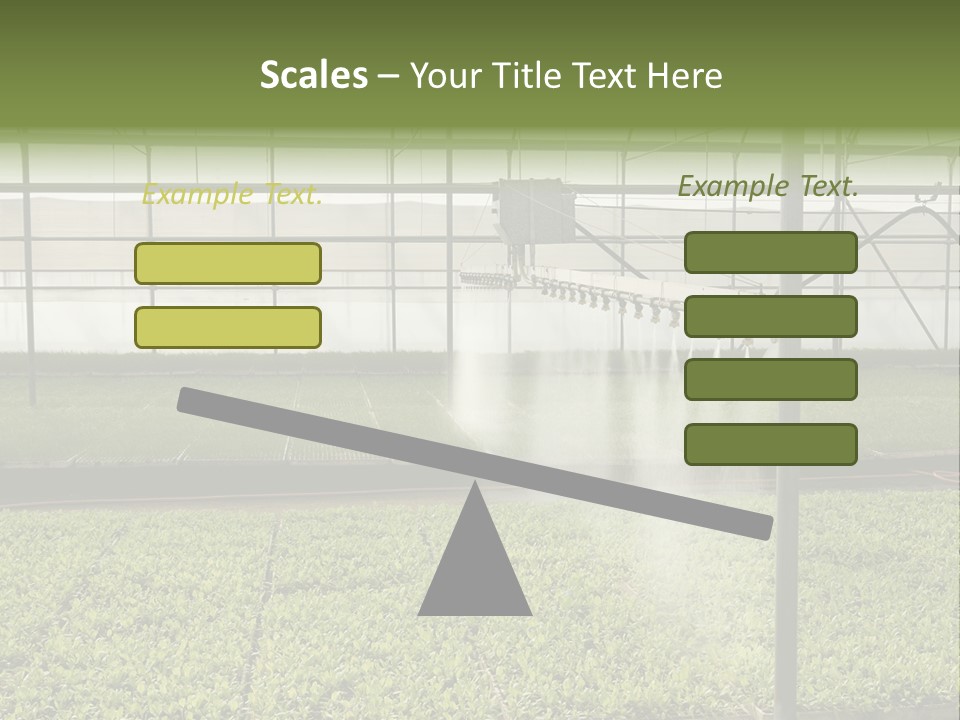 Scales – Your Title Text Here

Example Text.

Example Text.